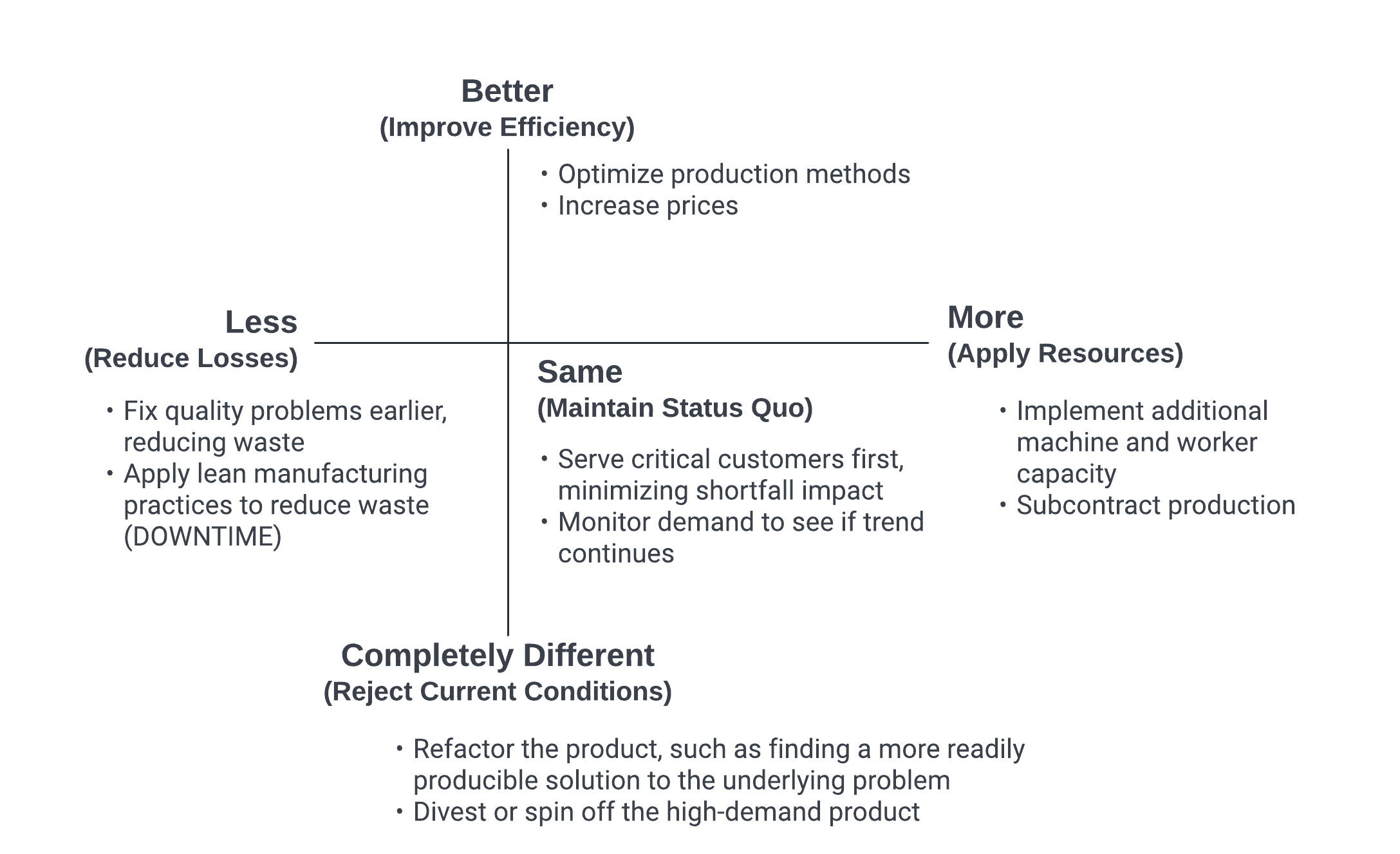 Better
(Improve Efficiency)

• Optimize production methods
• Increase prices

Less
(Reduce Losses)

• Fix quality problems earlier, reducing waste
• Apply lean manufacturing practices to reduce waste (DOWNTIME)

Same
(Maintain Status Quo)

• Serve critical customers first, minimizing shortfall impact
• Monitor demand to see if trend continues

More
(Apply Resources)

• Implement additional machine and worker capacity
• Subcontract production

Completely Different
(Reject Current Conditions)

• Refactor the product, such as finding a more readily producible solution to the underlying problem
• Divest or spin off the high-demand product